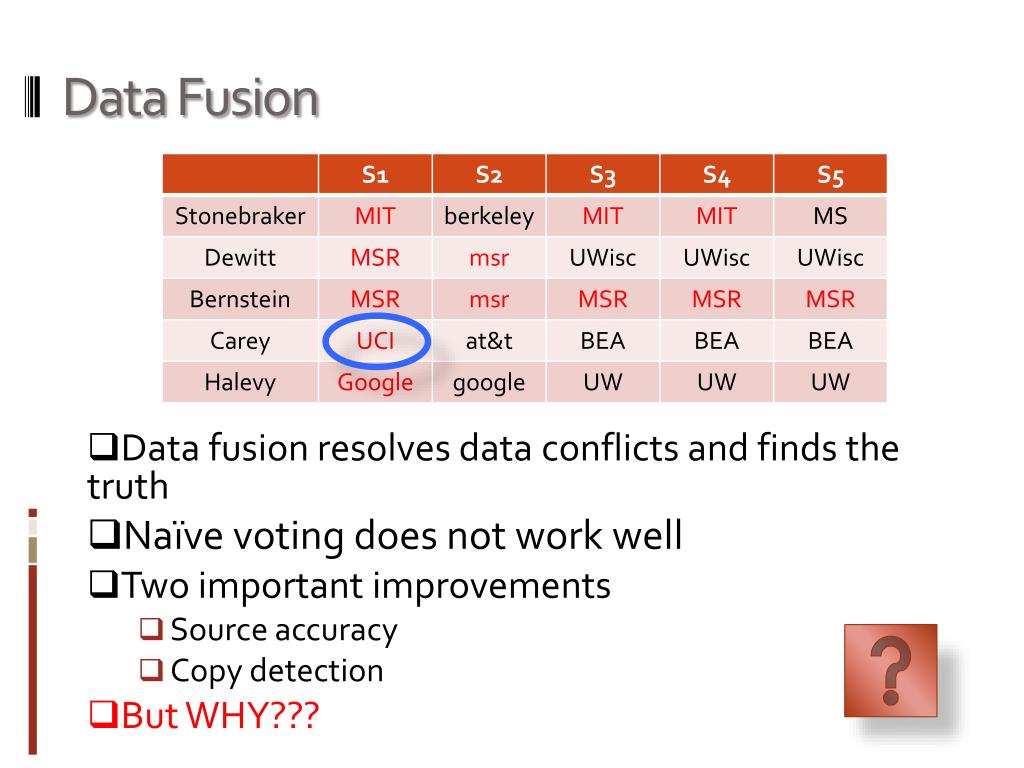 Data Fusion

| | S1 | S2 | S3 | S4 | S5 |
|---|---|---|---|---|---|
| Stonebraker | MIT | berkeley | MIT | MIT | MS |
| Dewitt | MSR | msr | UWisc | UWisc | UWisc |
| Bernstein | MSR | msr | MSR | MSR | MSR |
| Carey | UCI | at&t | BEA | BEA | BEA |
| Halevy | Google | google | UW | UW | UW |

❑Data fusion resolves data conflicts and finds the truth

❑Naïve voting does not work well

❑Two important improvements

❑ Source accuracy

❑ Copy detection

❑But WHY???

?